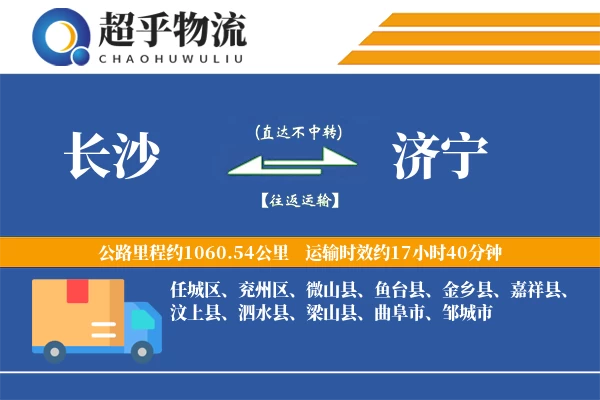 超乎物流
CHAOHUWULIU

长沙

(直达不中转)

【往返运输】

济宁

公路里程约1060.54公里　运输时效约17小时40分钟

任城区、兖州区、微山县、鱼台县、金乡县、嘉祥县、汶上县、泗水县、梁山县、曲阜市、邹城市